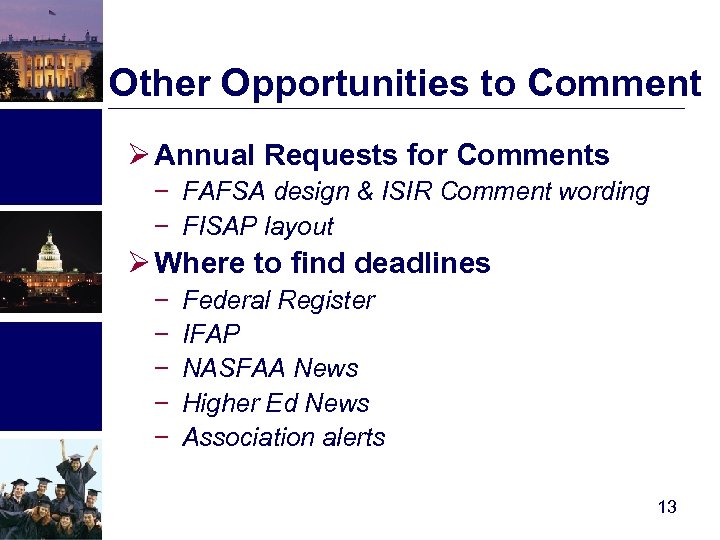 Other Opportunities to Comment

➢ Annual Requests for Comments
− FAFSA design & ISIR Comment wording
− FISAP layout

➢ Where to find deadlines
− Federal Register
− IFAP
− NASFAA News
− Higher Ed News
− Association alerts

13